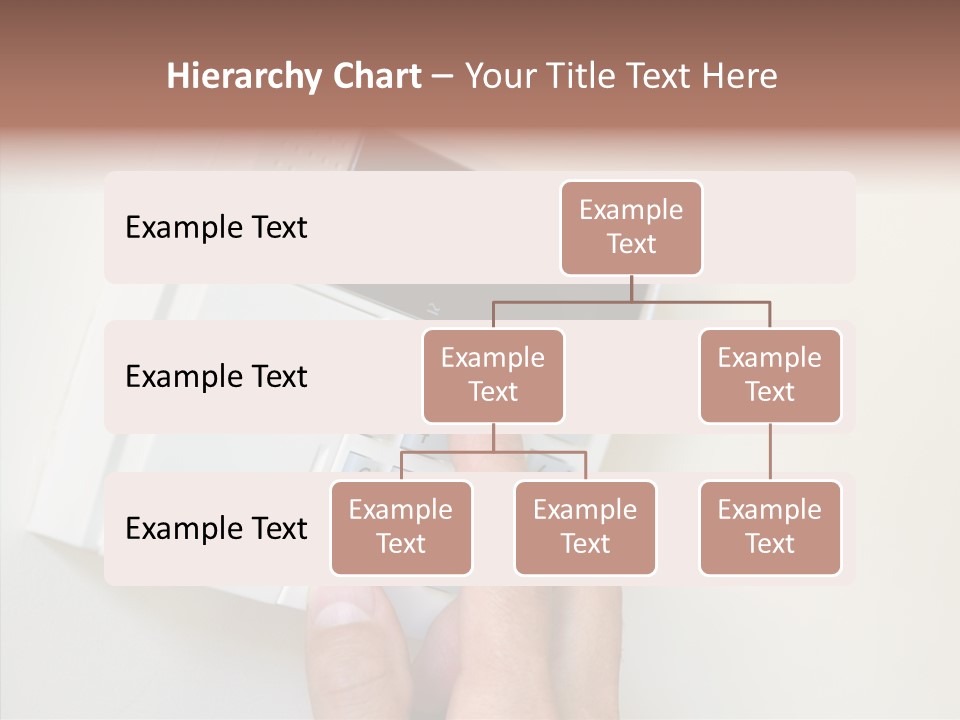 Hierarchy Chart – Your Title Text Here

Example Text

Example Text

Example Text

Example Text

Example Text

Example Text

Example Text

Example Text

Example Text